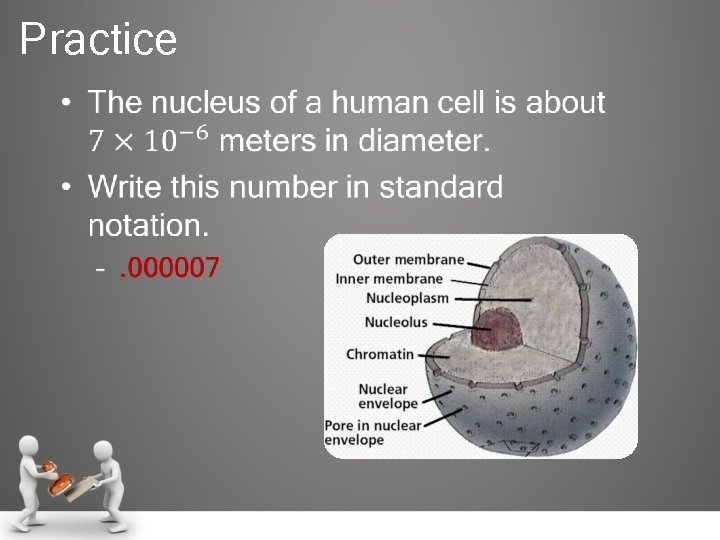 Practice

• The nucleus of a human cell is about $7 \times 10^{-6}$ meters in diameter.

• Write this number in standard notation.

– .000007

Outer membrane
Inner membrane
Nucleoplasm
Nucleolus
Chromatin
Nuclear envelope
Pore in nuclear envelope